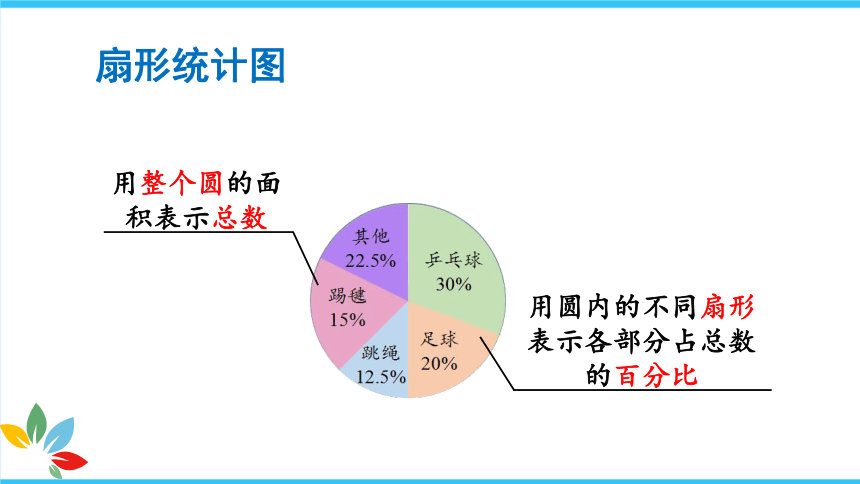 扇形统计图

用整个圆的面积表示总数

其他
22.5%

乒乓球
30%

踢毽
15%

跳绳
12.5%

足球
20%

用圆内的不同扇形表示各部分占总数的百分比